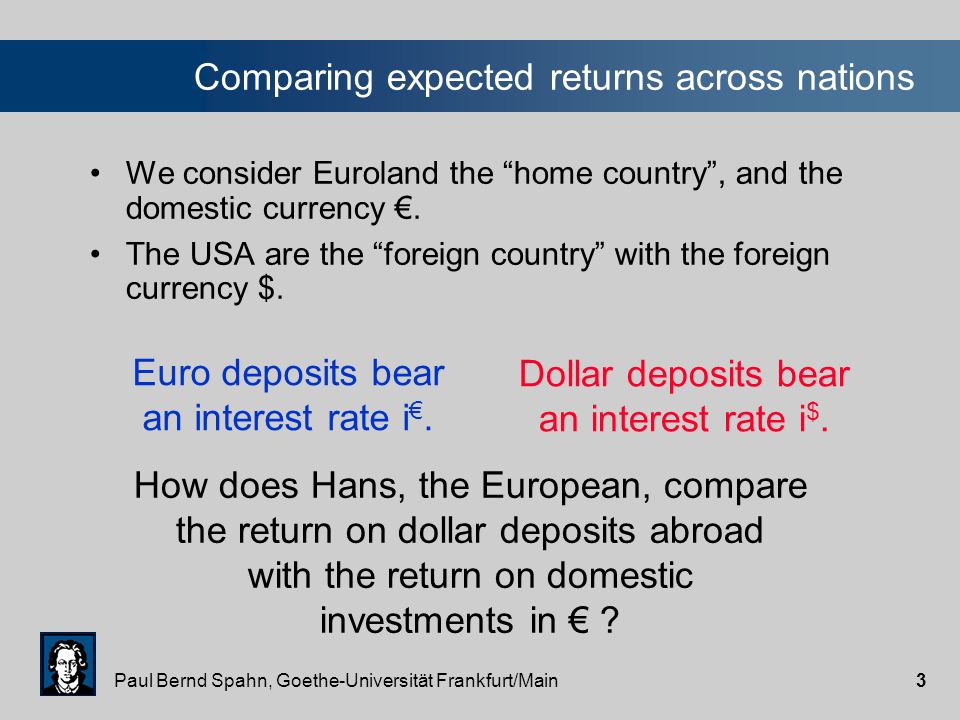 Comparing expected returns across nations

• We consider Euroland the “home country”, and the domestic currency €.

• The USA are the “foreign country” with the foreign currency $.

Euro deposits bear an interest rate $i^{€}$.

Dollar deposits bear an interest rate $i^{\$}$.

How does Hans, the European, compare the return on dollar deposits abroad with the return on domestic investments in € ?

Paul Bernd Spahn, Goethe-Universität Frankfurt/Main

3